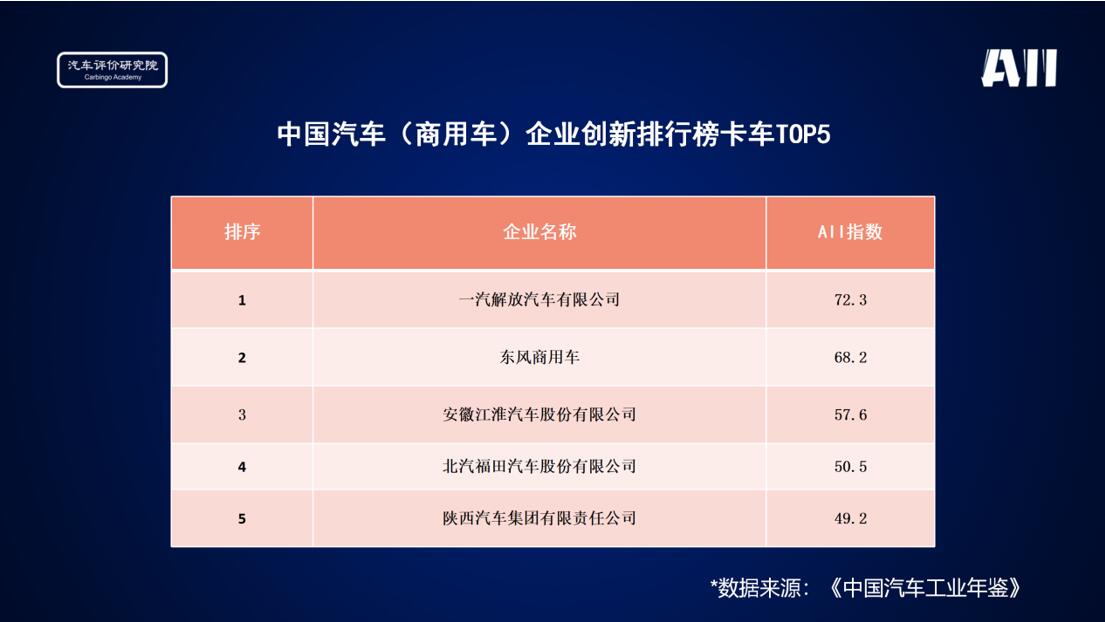 汽车评价研究院
Carbingo Academy

AII

中国汽车（商用车）企业创新排行榜卡车TOP5

| 排序 | 企业名称 | AII指数 |
|---|---|---|
| 1 | 一汽解放汽车有限公司 | 72.3 |
| 2 | 东风商用车 | 68.2 |
| 3 | 安徽江淮汽车股份有限公司 | 57.6 |
| 4 | 北汽福田汽车股份有限公司 | 50.5 |
| 5 | 陕西汽车集团有限责任公司 | 49.2 |

*数据来源：《中国汽车工业年鉴》